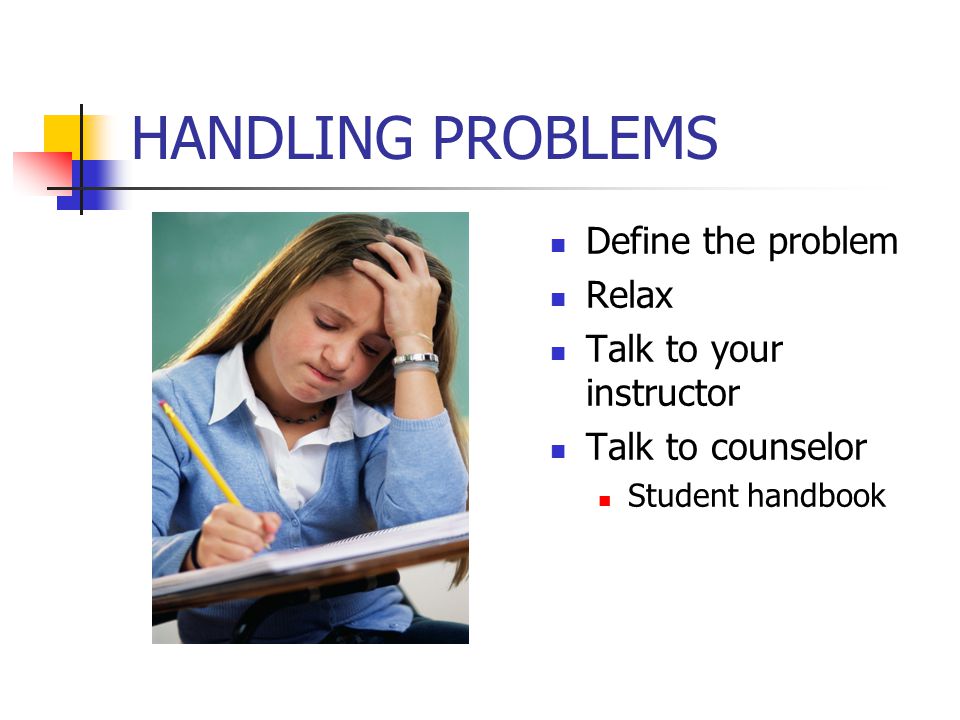 HANDLING PROBLEMS

- Define the problem
- Relax
- Talk to your instructor
- Talk to counselor
  - Student handbook